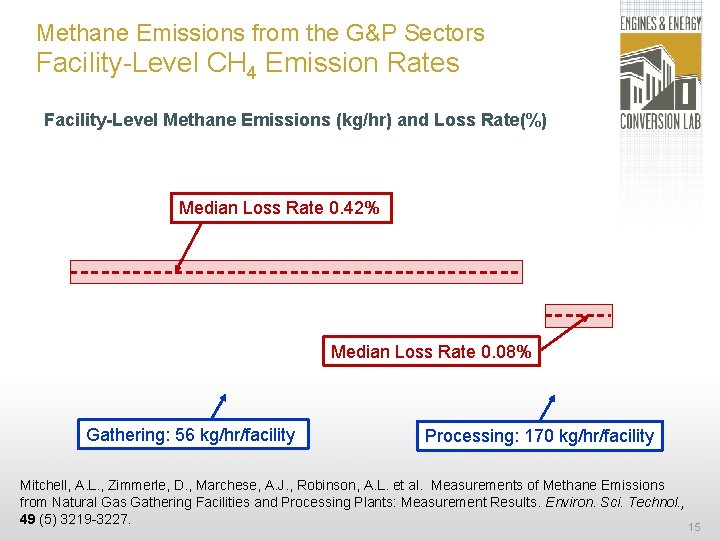 Methane Emissions from the G&P Sectors
Facility-Level $CH_4$ Emission Rates

ENGINES & ENERGY CONVERSION LAB

Facility-Level Methane Emissions (kg/hr) and Loss Rate(%)

Median Loss Rate 0.42%

Median Loss Rate 0.08%

Gathering: 56 kg/hr/facility

Processing: 170 kg/hr/facility

Mitchell, A.L., Zimmerle, D., Marchese, A.J., Robinson, A.L. et al. Measurements of Methane Emissions from Natural Gas Gathering Facilities and Processing Plants: Measurement Results. Environ. Sci. Technol., 49 (5) 3219-3227.

15